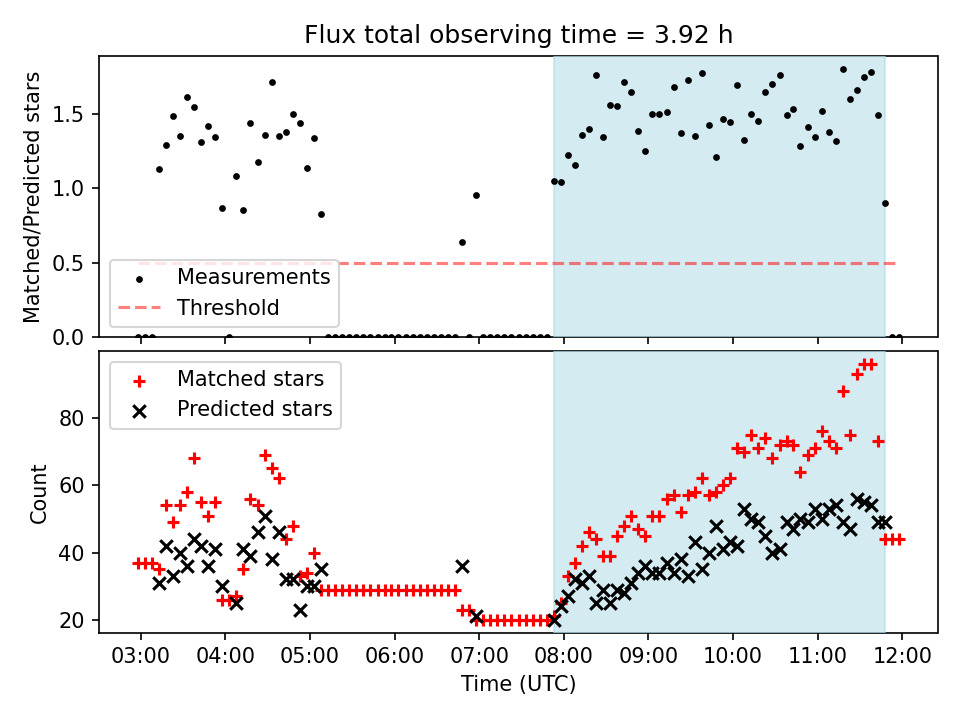 Flux total observing time = 3.92 h

Matched/Predicted stars

1.5
1.0
0.5
0.0

Measurements
Threshold

Matched stars
Predicted stars

Count

80
60
40
20

03:00
04:00
05:00
06:00
07:00
08:00
09:00
10:00
11:00
12:00

Time (UTC)